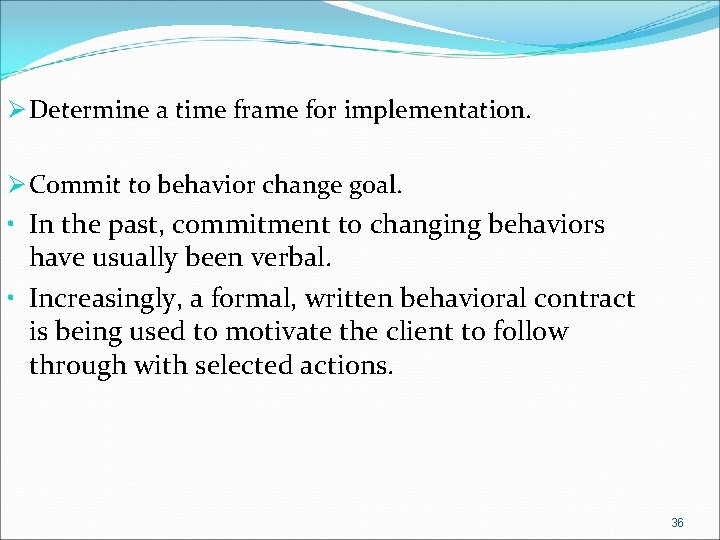 ➢ Determine a time frame for implementation.

➢ Commit to behavior change goal.

• In the past, commitment to changing behaviors have usually been verbal.

• Increasingly, a formal, written behavioral contract is being used to motivate the client to follow through with selected actions.

36